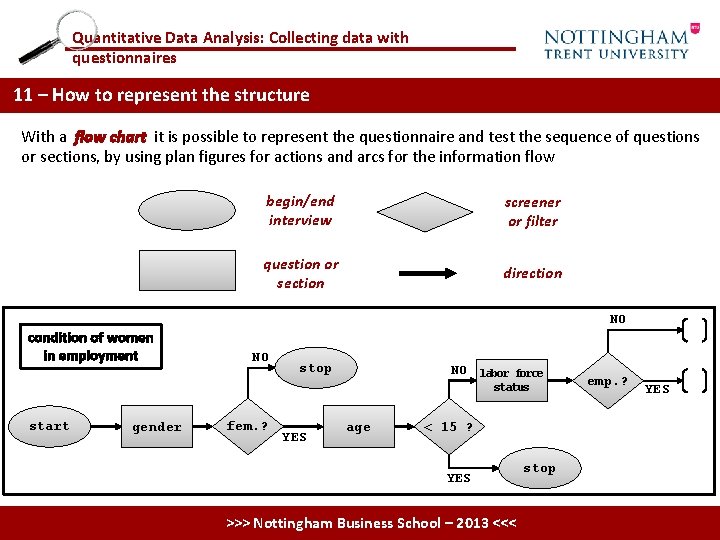 Quantitative Data Analysis: Collecting data with questionnaires

NOTTINGHAM TRENT UNIVERSITY

11 – How to represent the structure

With a flow chart it is possible to represent the questionnaire and test the sequence of questions or sections, by using plan figures for actions and arcs for the information flow

begin/end interview

screener or filter

question or section

direction

condition of women in employment

start

gender

fem.?

NO

stop

YES

age

< 15 ?

NO

labor force status

emp.?

NO

YES

YES

stop

>>> Nottingham Business School – 2013 <<<